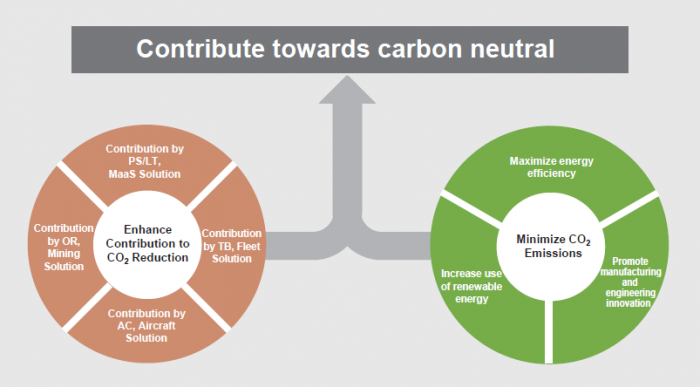 Contribute towards carbon neutral

Contribution by PS/LT, MaaS Solution

Contribution by OR, Mining Solution

Enhance Contribution to $CO_2$ Reduction

Contribution by TB, Fleet Solution

Contribution by AC, Aircraft Solution

Maximize energy efficiency

Minimize $CO_2$ Emissions

Increase use of renewable energy

Promote manufacturing and engineering innovation